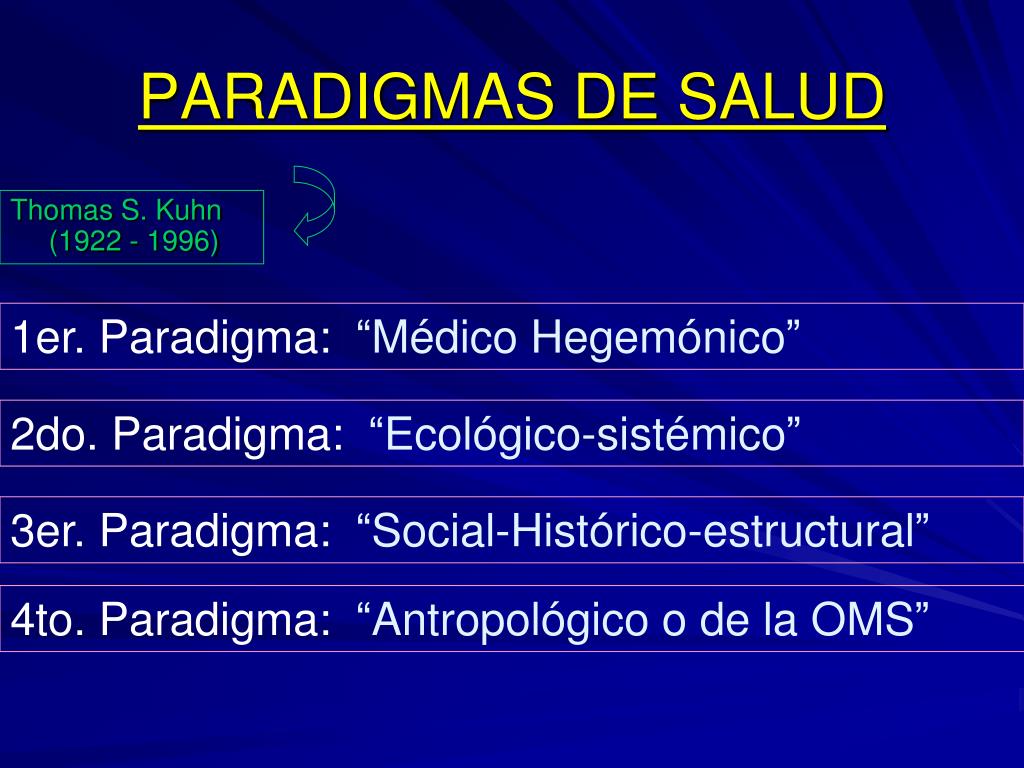 PARADIGMAS DE SALUD

Thomas S. Kuhn
(1922 - 1996)

1er. Paradigma: “Médico Hegemónico”

2do. Paradigma: “Ecológico-sistémico”

3er. Paradigma: “Social-Histórico-estructural”

4to. Paradigma: “Antropológico o de la OMS”